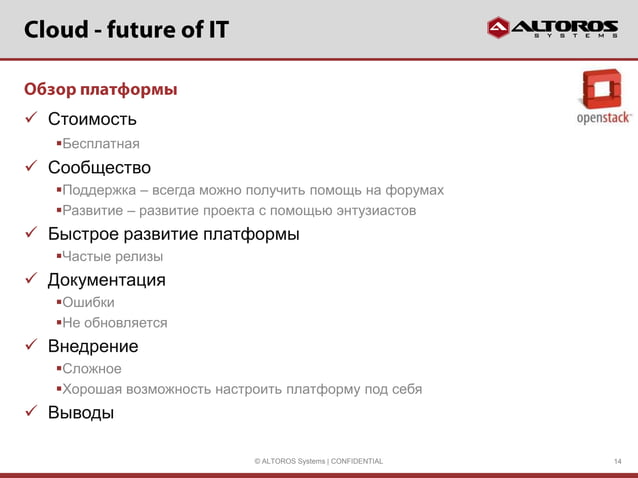 Cloud - future of IT

ALTOROS SYSTEMS

Обзор платформы

openstack™

✓ Стоимость
▪Бесплатная
✓ Сообщество
▪Поддержка – всегда можно получить помощь на форумах
▪Развитие – развитие проекта с помощью энтузиастов
✓ Быстрое развитие платформы
▪Частые релизы
✓ Документация
▪Ошибки
▪Не обновляется
✓ Внедрение
▪Сложное
▪Хорошая возможность настроить платформу под себя
✓ Выводы

© ALTOROS Systems | CONFIDENTIAL

14